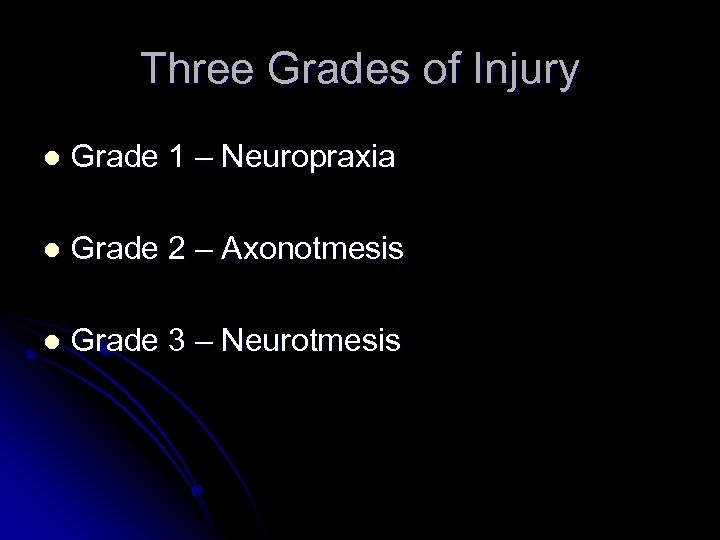 Three Grades of Injury

- Grade 1 – Neuropraxia
- Grade 2 – Axonotmesis
- Grade 3 – Neurotmesis